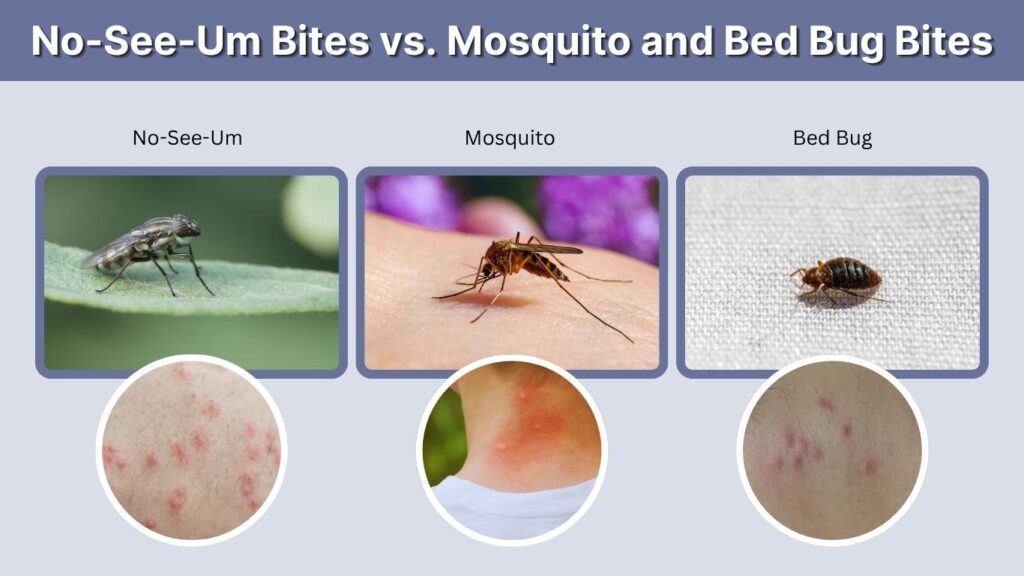 No-See-Um Bites vs. Mosquito and Bed Bug Bites

No-See-Um

Mosquito

Bed Bug